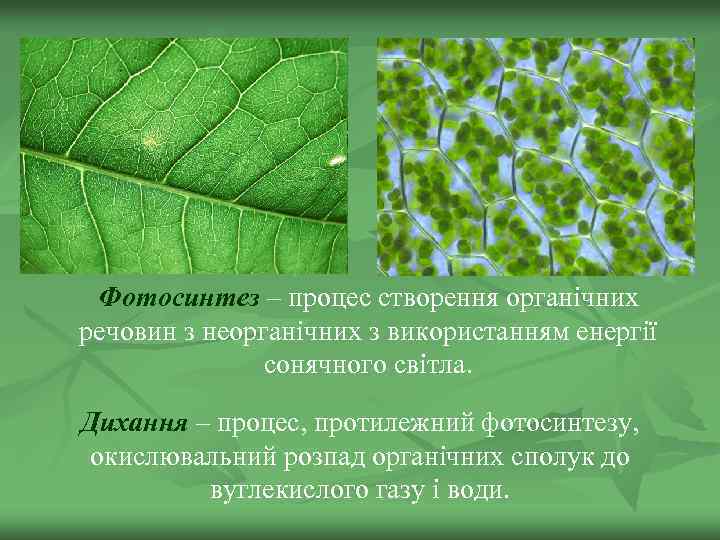 Фотосинтез – процес створення органічних речовин з неорганічних з використанням енергії сонячного світла.

Дихання – процес, протилежний фотосинтезу, окислювальний розпад органічних сполук до вуглекислого газу і води.